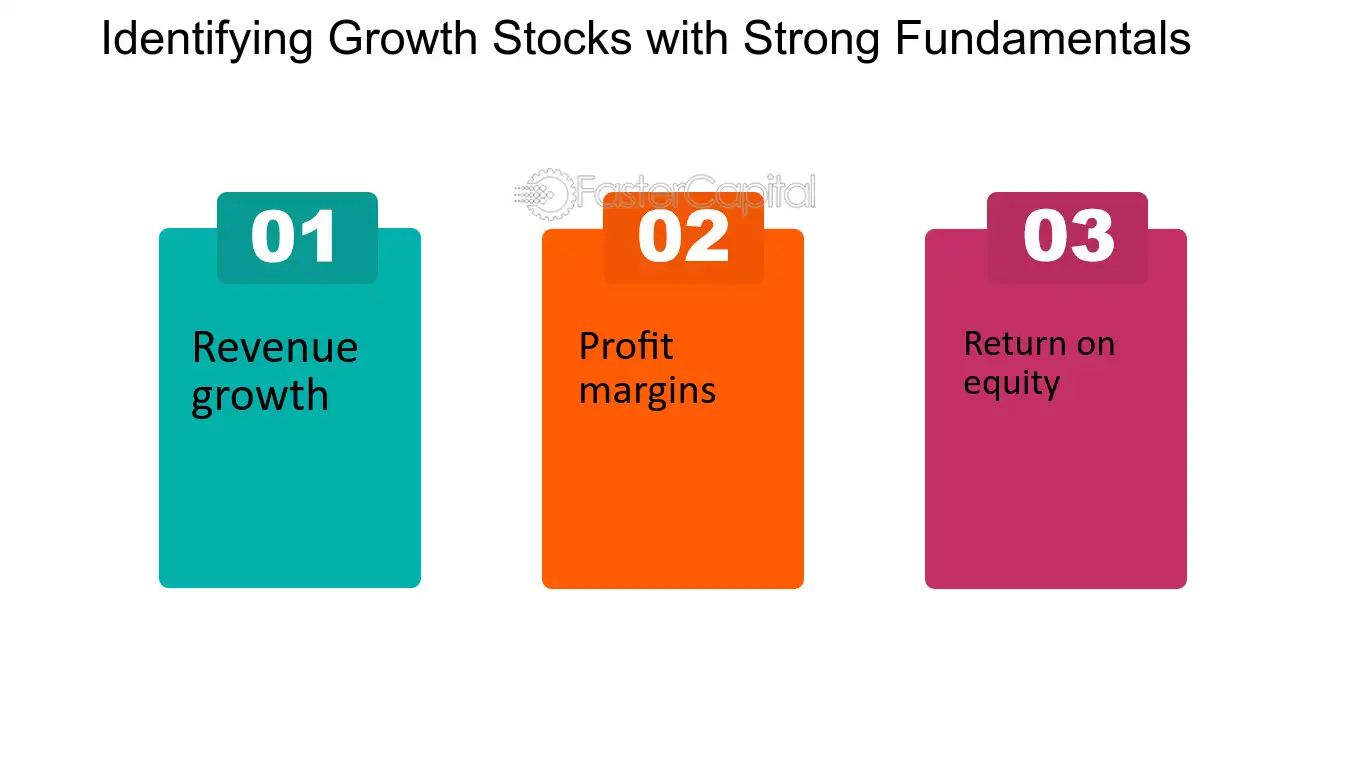 Identifying Growth Stocks with Strong Fundamentals

FasterCapital

01

Revenue growth

02

Profit margins

03

Return on equity